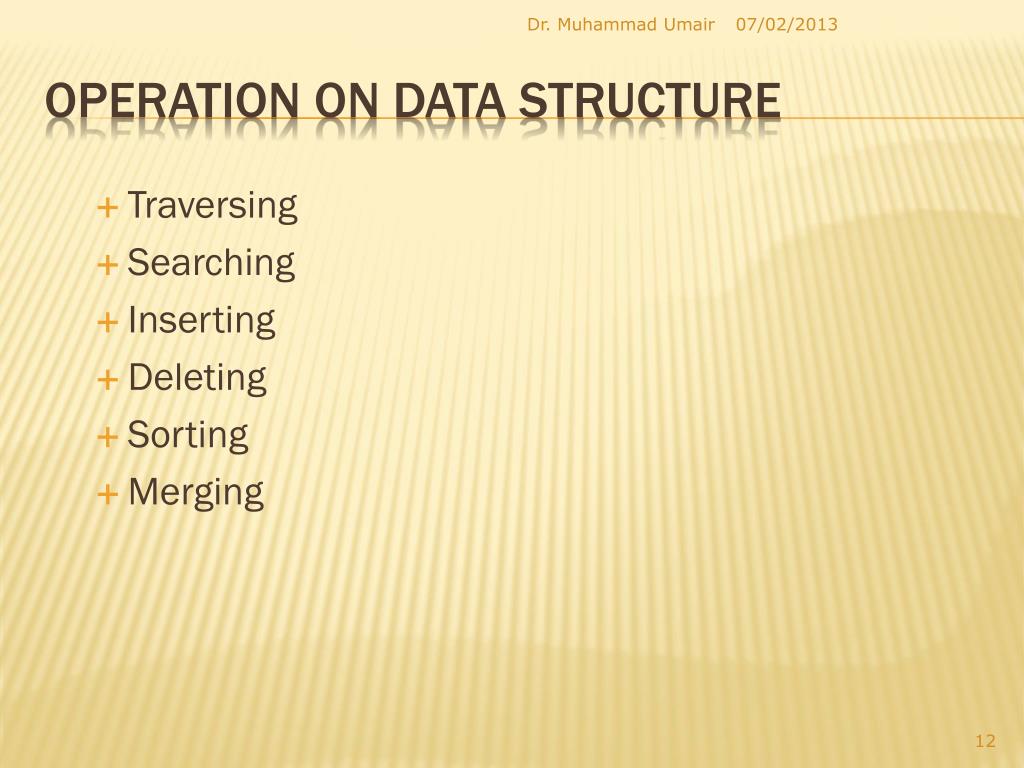 Dr. Muhammad Umair 07/02/2013

OPERATION ON DATA STRUCTURE

+ Traversing
+ Searching
+ Inserting
+ Deleting
+ Sorting
+ Merging

12